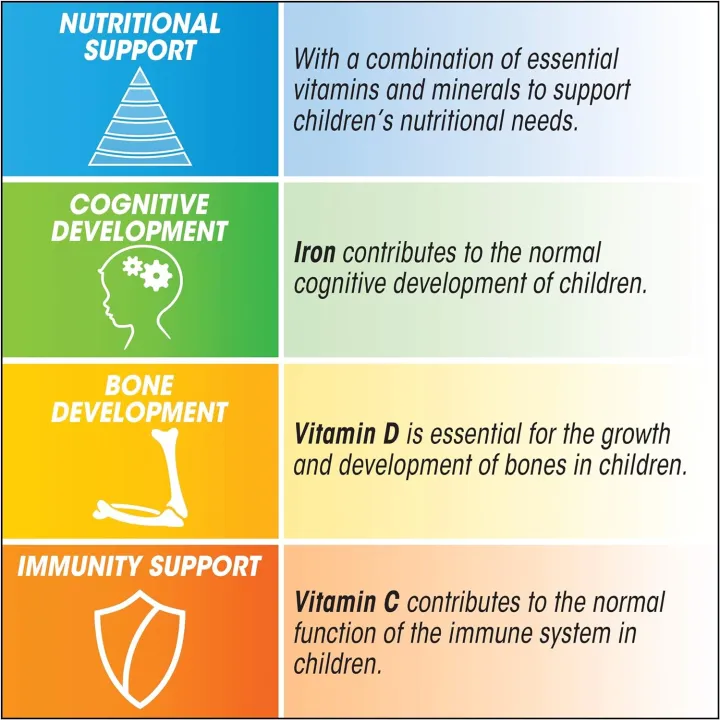 NUTRITIONAL SUPPORT

With a combination of essential vitamins and minerals to support children's nutritional needs.

COGNITIVE DEVELOPMENT

Iron contributes to the normal cognitive development of children.

BONE DEVELOPMENT

Vitamin D is essential for the growth and development of bones in children.

IMMUNITY SUPPORT

Vitamin C contributes to the normal function of the immune system in children.